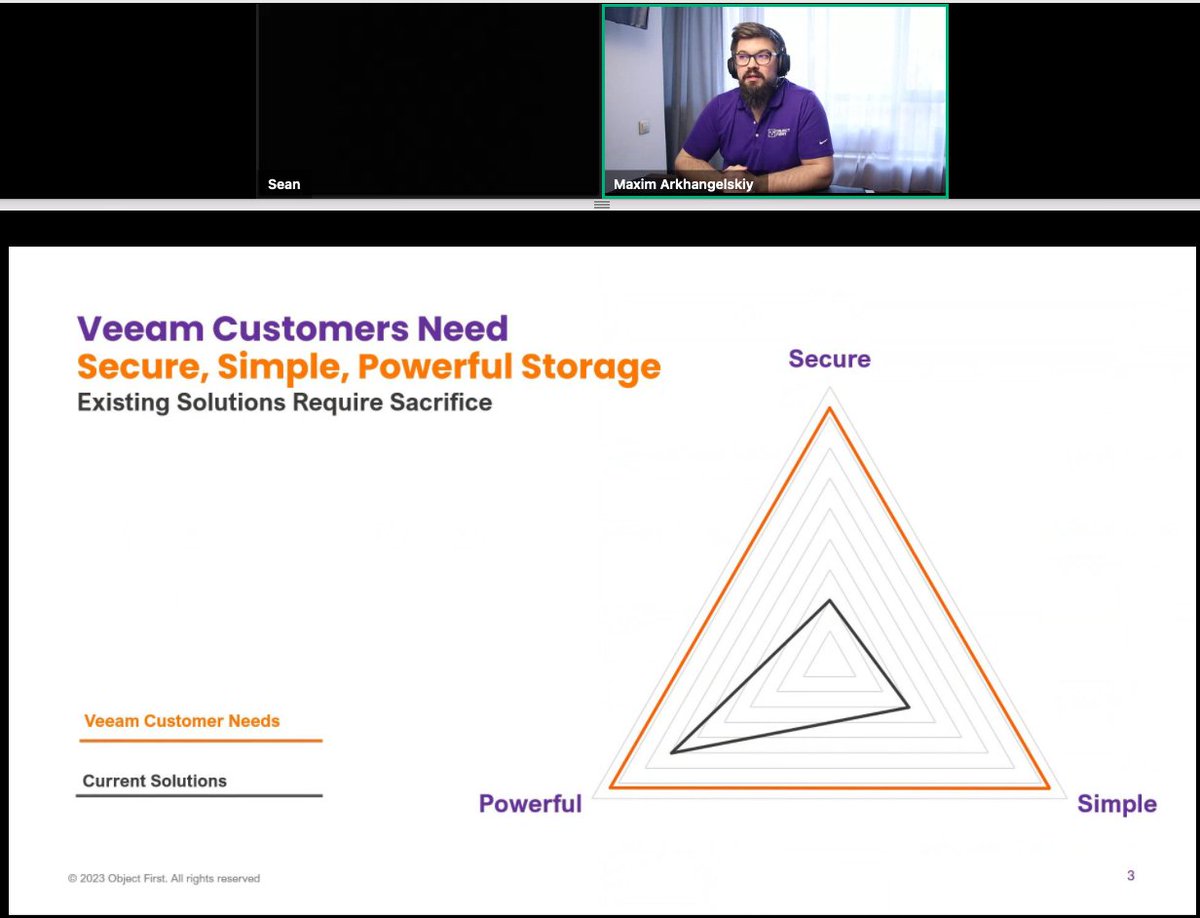 Sean

Maxim Arkhangelskiy

Veeam Customers Need
Secure, Simple, Powerful Storage
Existing Solutions Require Sacrifice

Secure

Powerful

Simple

Veeam Customer Needs

Current Solutions

© 2023 Object First. All rights reserved

3